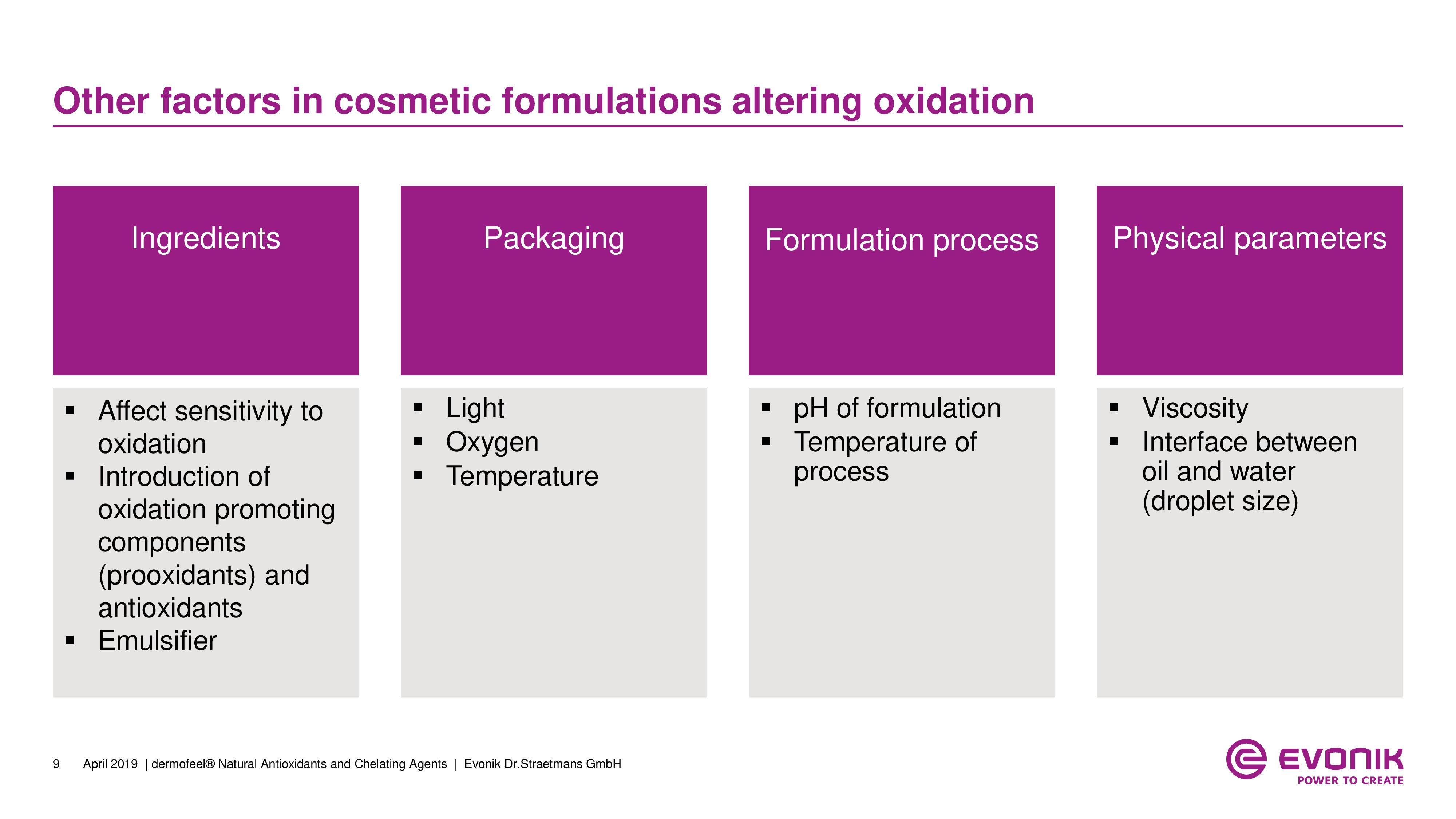 Other factors in cosmetic formulations altering oxidation

Ingredients

▪ Affect sensitivity to oxidation
▪ Introduction of oxidation promoting components (prooxidants) and antioxidants
▪ Emulsifier

Packaging

▪ Light
▪ Oxygen
▪ Temperature

Formulation process

▪ pH of formulation
▪ Temperature of process

Physical parameters

▪ Viscosity
▪ Interface between oil and water (droplet size)

9 April 2019 | dermofeel® Natural Antioxidants and Chelating Agents | Evonik Dr.Straetmans GmbH

EVONIK
POWER TO CREATE